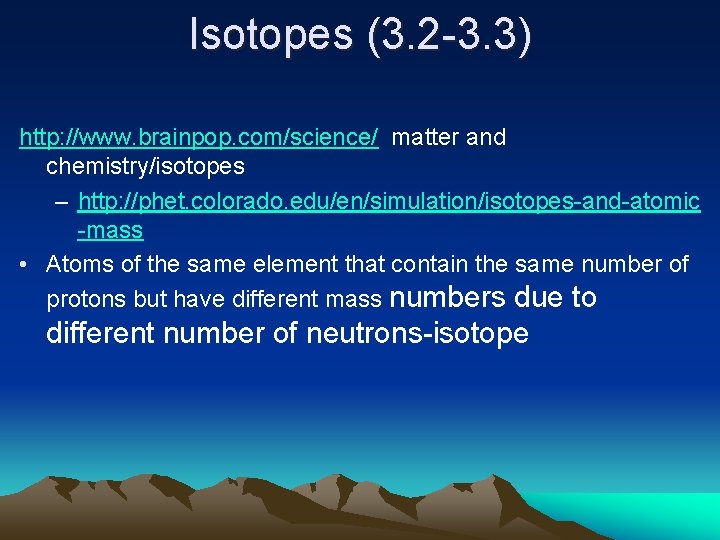 Isotopes (3.2-3.3)

http://www.brainpop.com/science/ matter and chemistry/isotopes

– http://phet.colorado.edu/en/simulation/isotopes-and-atomic-mass

• Atoms of the same element that contain the same number of protons but have different mass numbers due to different number of neutrons-isotope